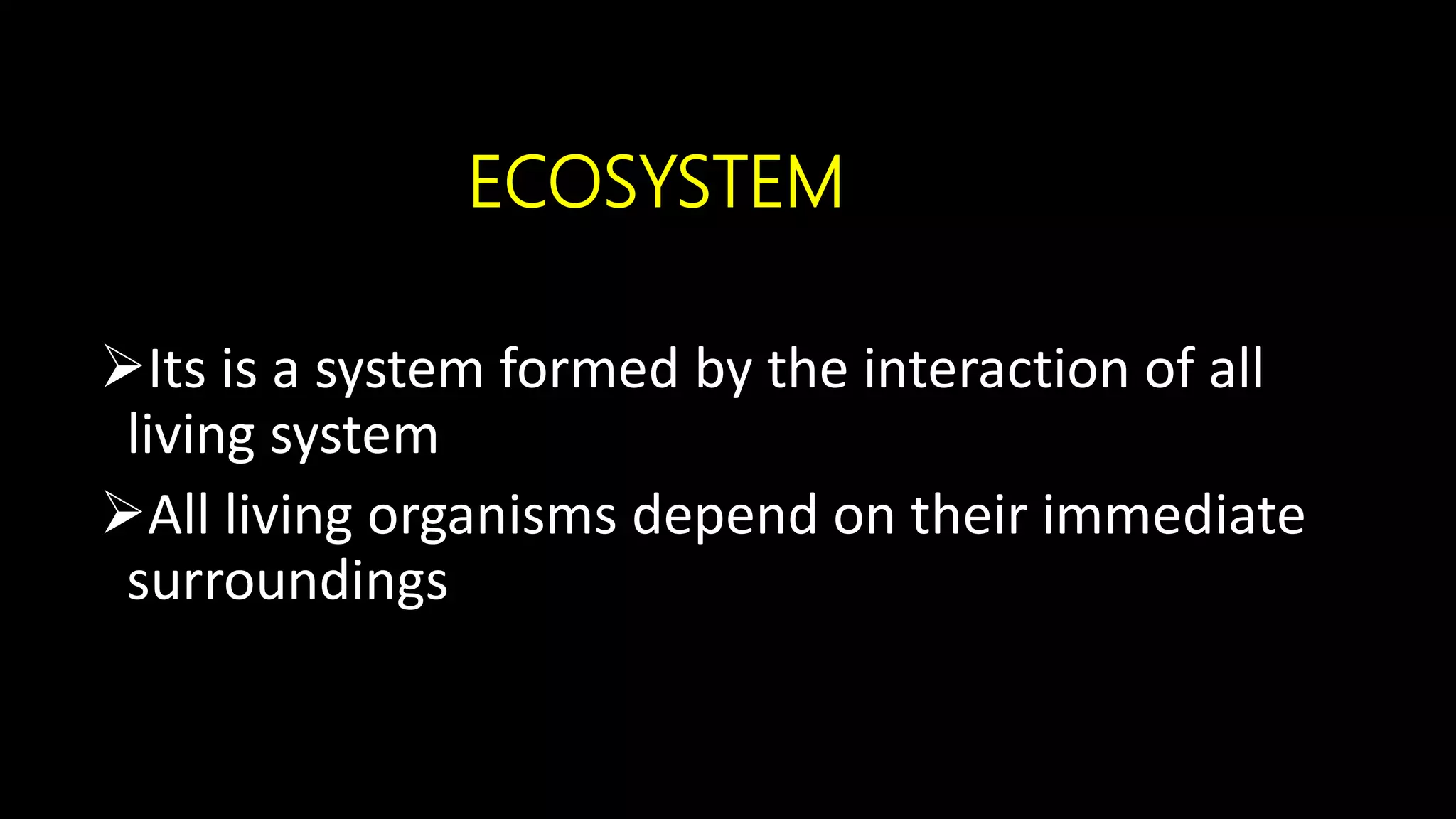 ECOSYSTEM

➢Its is a system formed by the interaction of all living system

➢All living organisms depend on their immediate surroundings